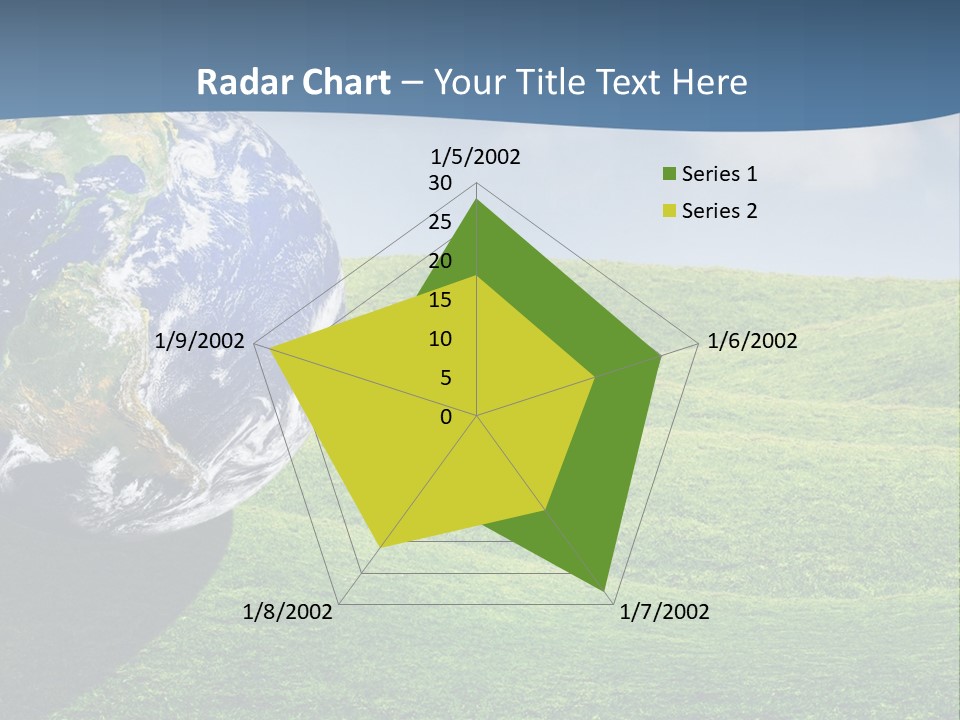 Radar Chart – Your Title Text Here

1/5/2002
30
25
20
15
10
5
0
1/6/2002
1/7/2002
1/8/2002
1/9/2002

Series 1
Series 2